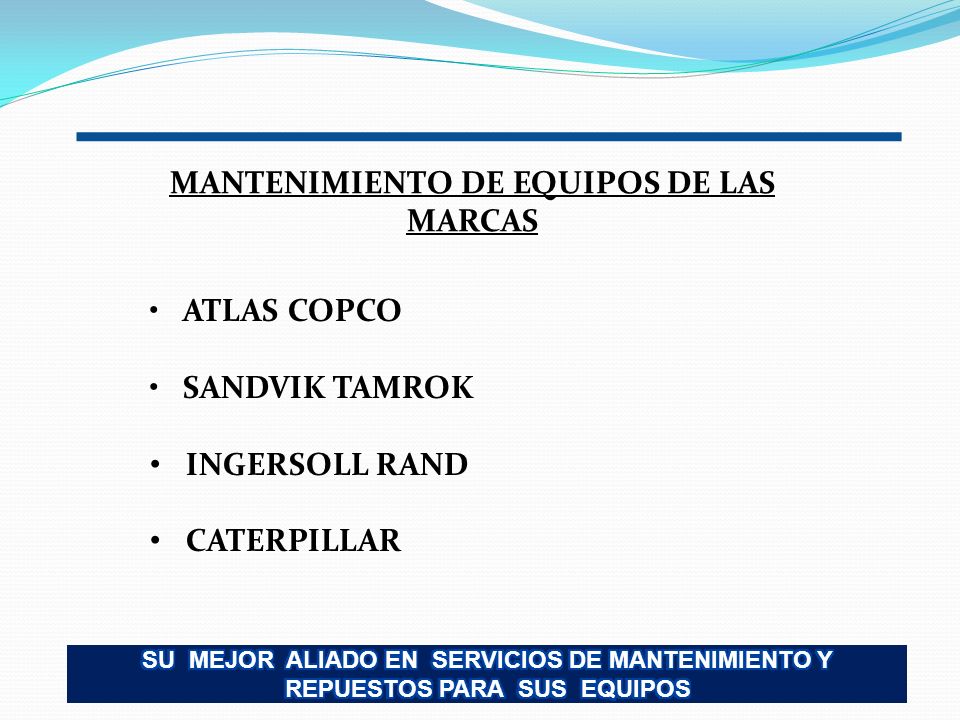 MANTENIMIENTO DE EQUIPOS DE LAS MARCAS

• ATLAS COPCO
• SANDVIK TAMROK
• INGERSOLL RAND
• CATERPILLAR

SU MEJOR ALIADO EN SERVICIOS DE MANTENIMIENTO Y REPUESTOS PARA SUS EQUIPOS